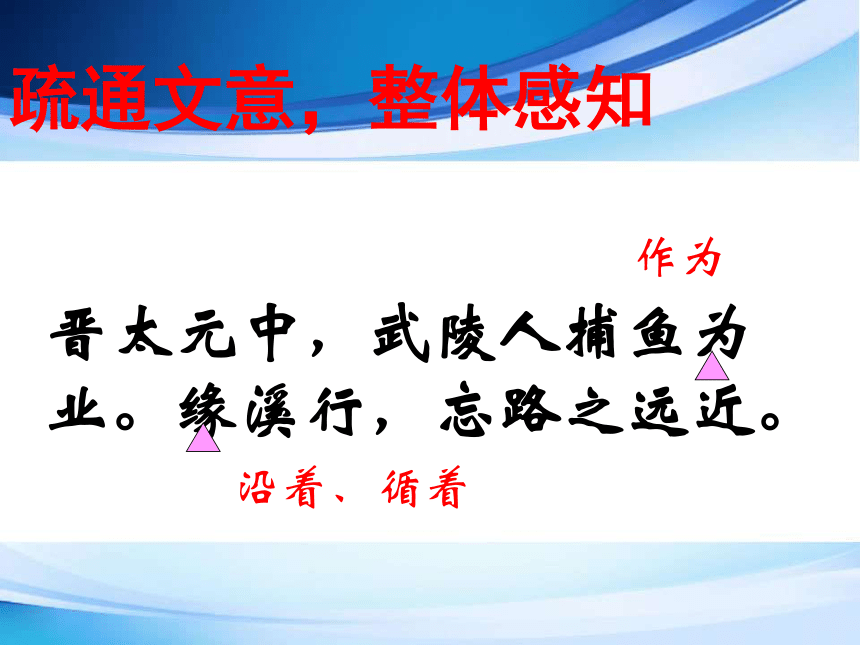 疏通文意，整体感知

作为

晋太元中，武陵人捕鱼为业。缘溪行，忘路之远近。

沿着、循着